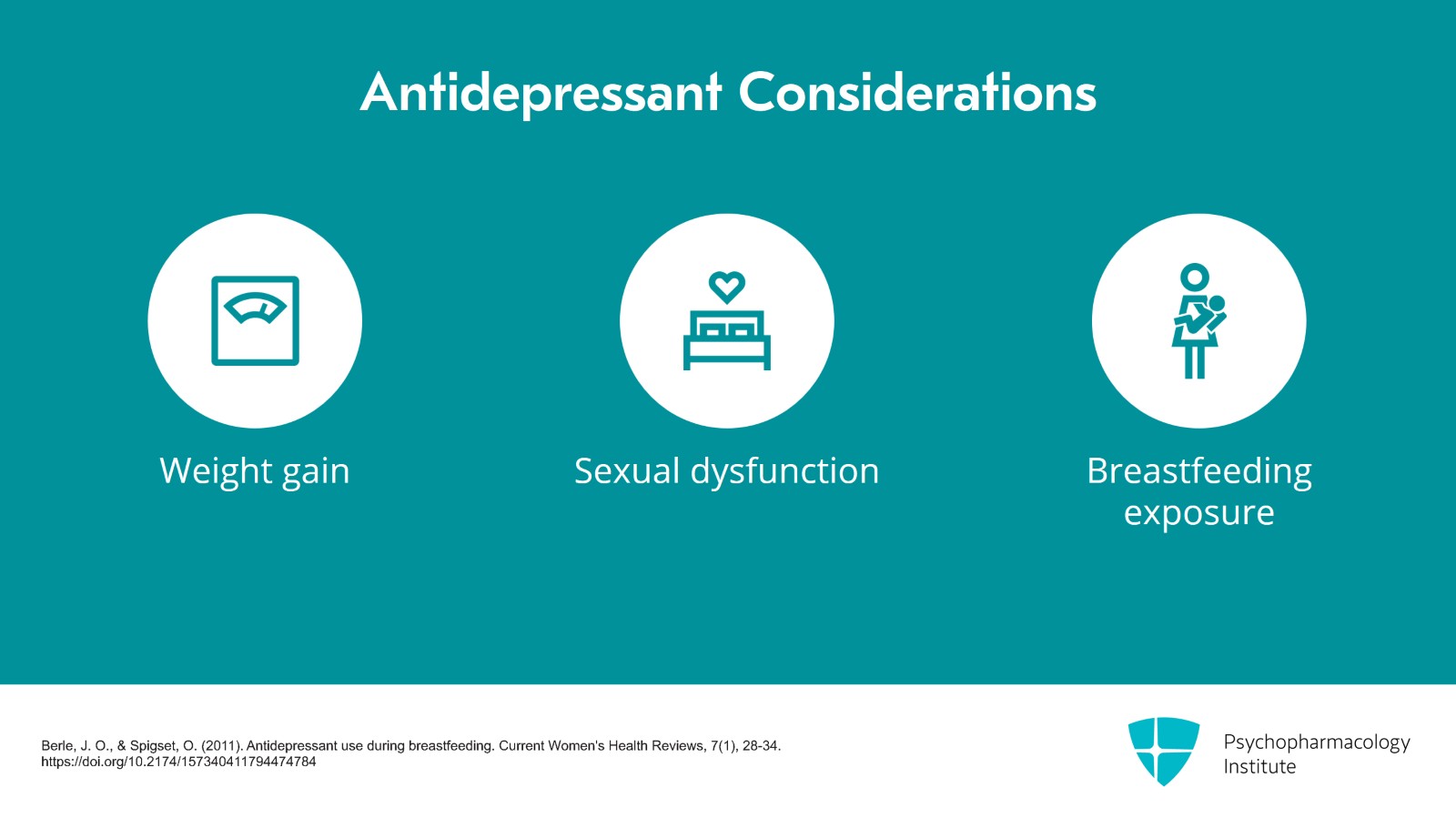 Antidepressant Considerations

Weight gain

Sexual dysfunction

Breastfeeding exposure

Berle, J. O., & Spigset, O. (2011). Antidepressant use during breastfeeding. Current Women's Health Reviews, 7(1), 28-34. https://doi.org/10.2174/157340411794474784

Psychopharmacology Institute